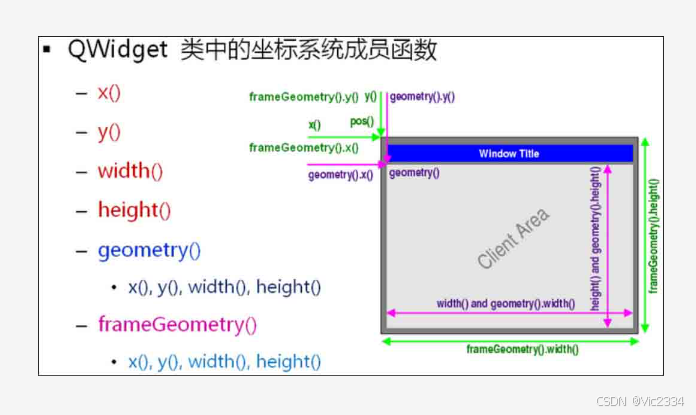 ▪ QWidget 类中的坐标系统成员函数

– x()

– y()

– width()

– height()

– geometry()

• x(), y(), width(), height()

– frameGeometry()

• x(), y(), width(), height()

frameGeometry().y() y() geometry().y()

x() pos()

frameGeometry().x()

geometry().x()

Window Title

geometry()

Client Area

height() and geometry().height()

frameGeometry().height()

width() and geometry().width()

frameGeometry().width()

CSDN @Vic2334